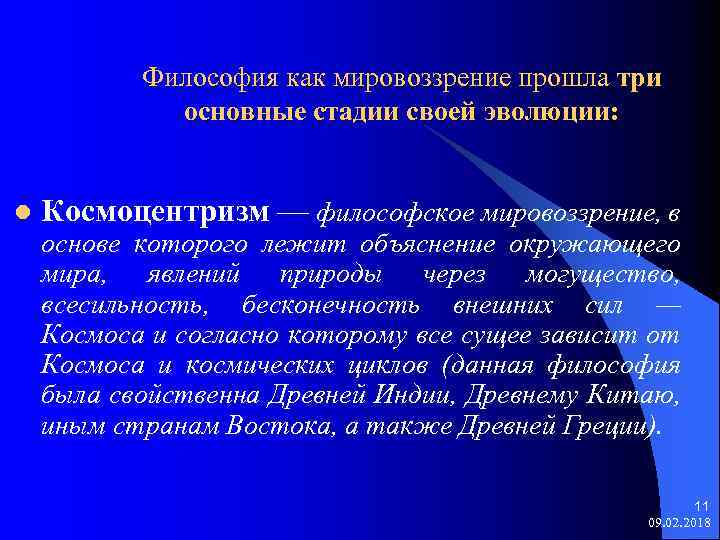 Философия как мировоззрение прошла три основные стадии своей эволюции:

Космоцентризм — философское мировоззрение, в основе которого лежит объяснение окружающего мира, явлений природы через могущество, всесильность, бесконечность внешних сил — Космоса и согласно которому все сущее зависит от Космоса и космических циклов (данная философия была свойственна Древней Индии, Древнему Китаю, иным странам Востока, а также Древней Греции).

11
09.02.2018